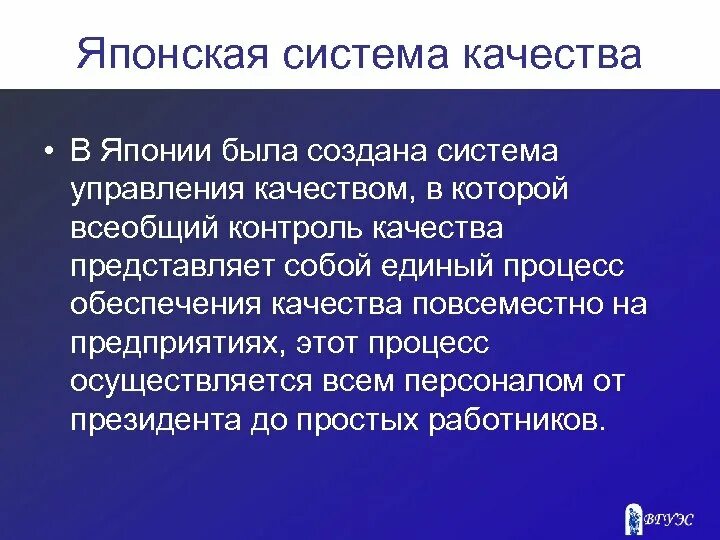 Японская система качества

• В Японии была создана система управления качеством, в которой всеобщий контроль качества представляет собой единый процесс обеспечения качества повсеместно на предприятиях, этот процесс осуществляется всем персоналом от президента до простых работников.

ВГУЭС